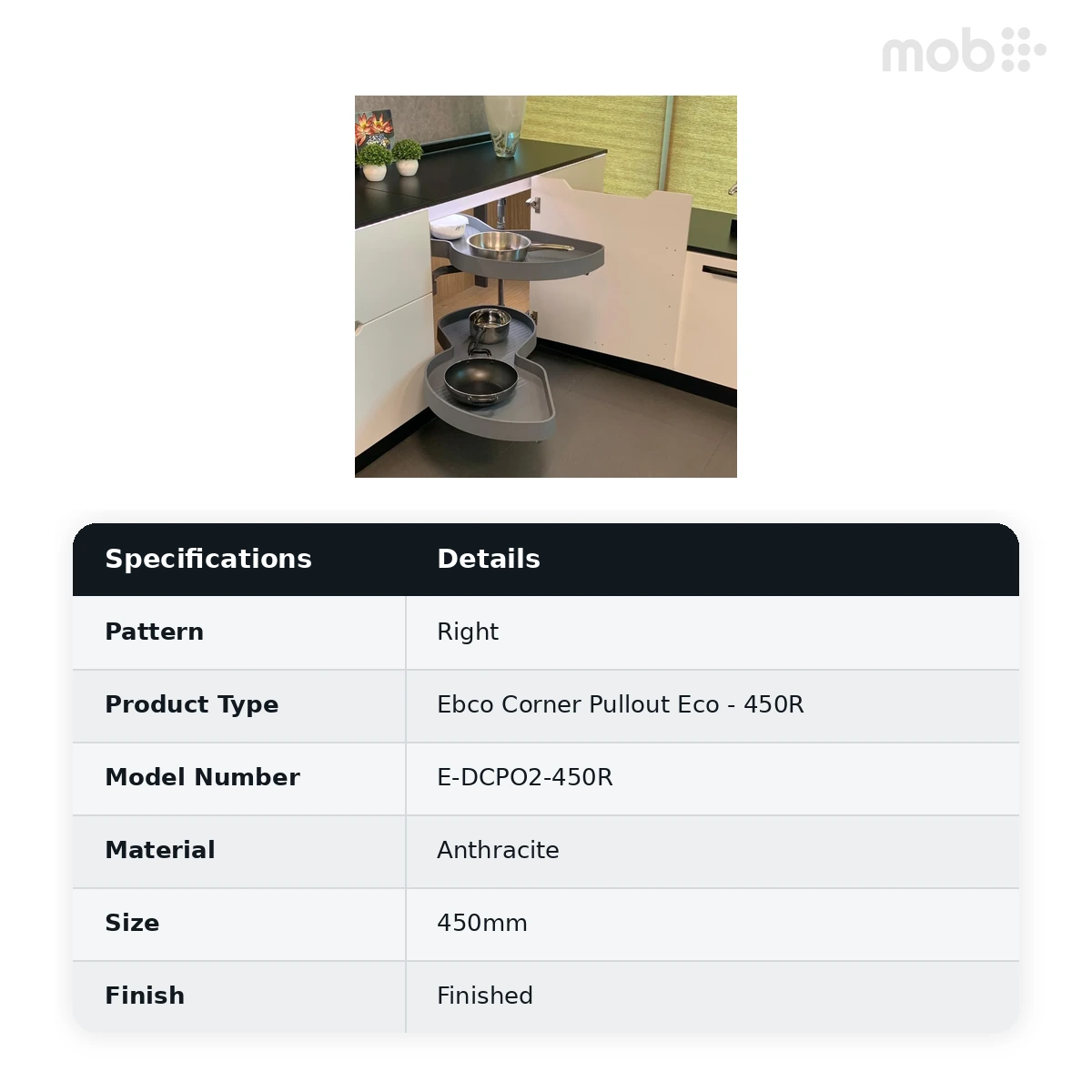 mob

| Specifications | Details |
|---|---|
| Pattern | Right |
| Product Type | Ebco Corner Pullout Eco - 450R |
| Model Number | E-DCPO2-450R |
| Material | Anthracite |
| Size | 450mm |
| Finish | Finished |